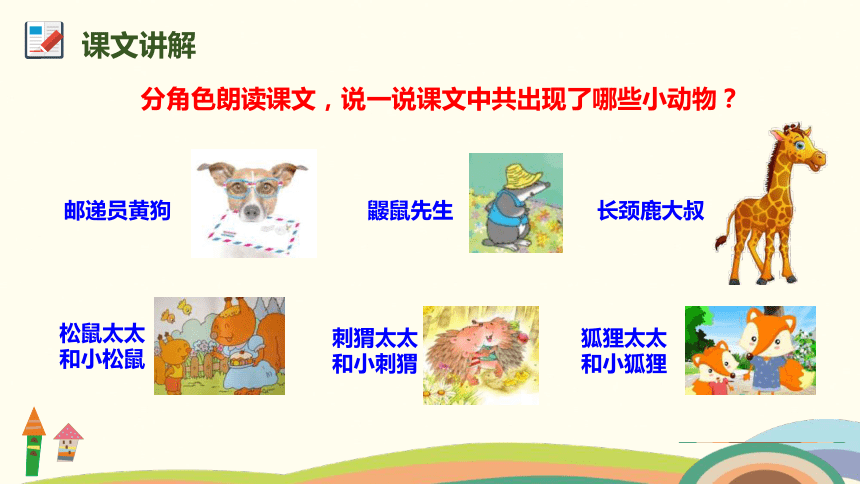 课文讲解

分角色朗读课文，说一说课文中共出现了哪些小动物？

邮递员黄狗

鼹鼠先生

长颈鹿大叔

松鼠太太和小松鼠

刺猬太太和小刺猬

狐狸太太和小狐狸